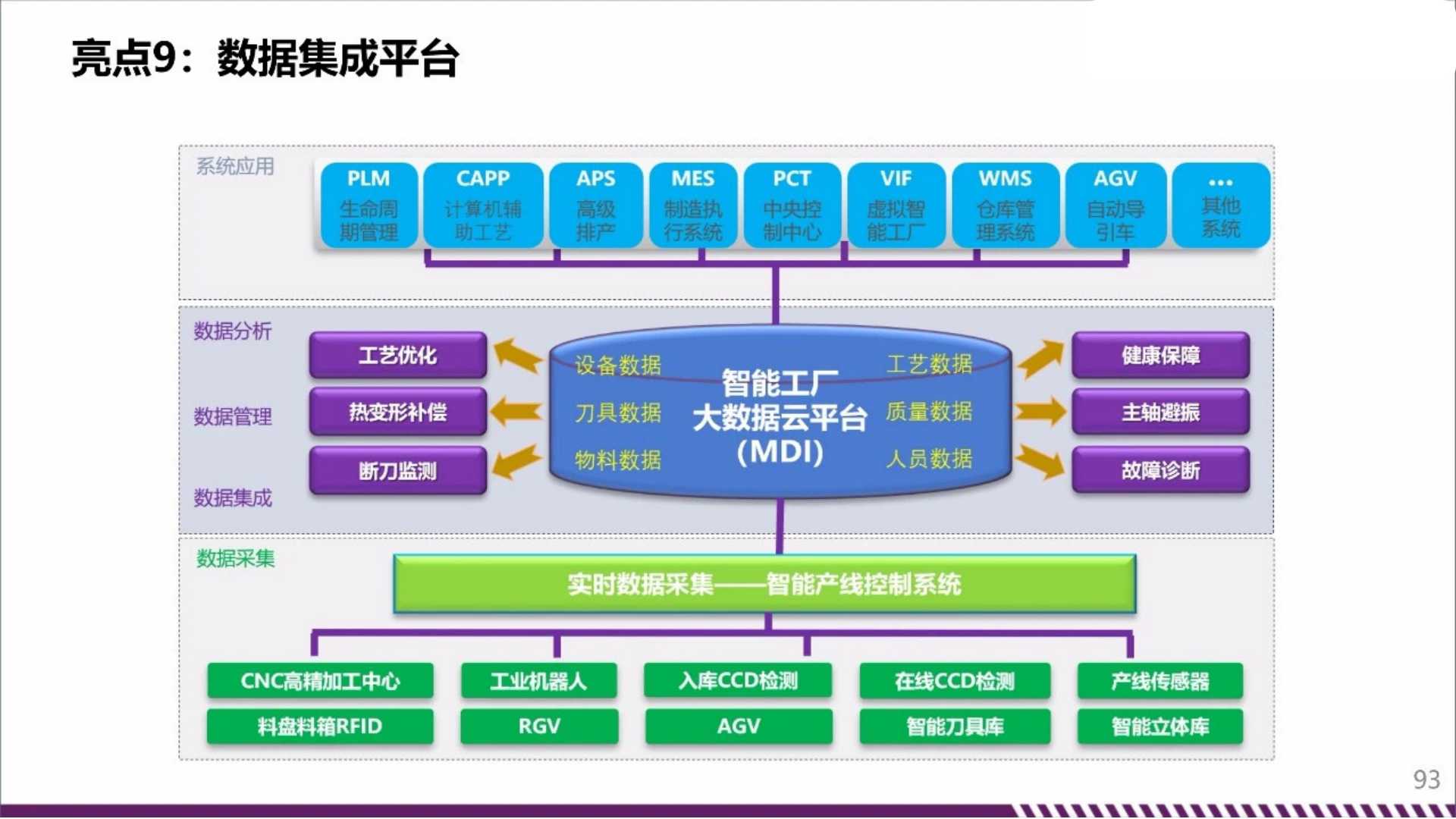 亮点9：数据集成平台

系统应用

PLM 生命周期管理

CAPP 计算机辅助工艺

APS 高级排产

MES 制造执行系统

PCT 中央控制中心

VIF 虚拟智能工厂

WMS 仓库管理系统

AGV 自动导引车

… 其他系统

数据分析

数据管理

数据集成

工艺优化

热变形补偿

断刀监测

设备数据

刀具数据

物料数据

智能工厂
大数据云平台
（MDI）

工艺数据

质量数据

人员数据

健康保障

主轴避振

故障诊断

数据采集

实时数据采集——智能产线控制系统

CNC高精加工中心

料盘料箱RFID

工业机器人

RGV

入库CCD检测

AGV

在线CCD检测

智能刀具库

产线传感器

智能立体库

93